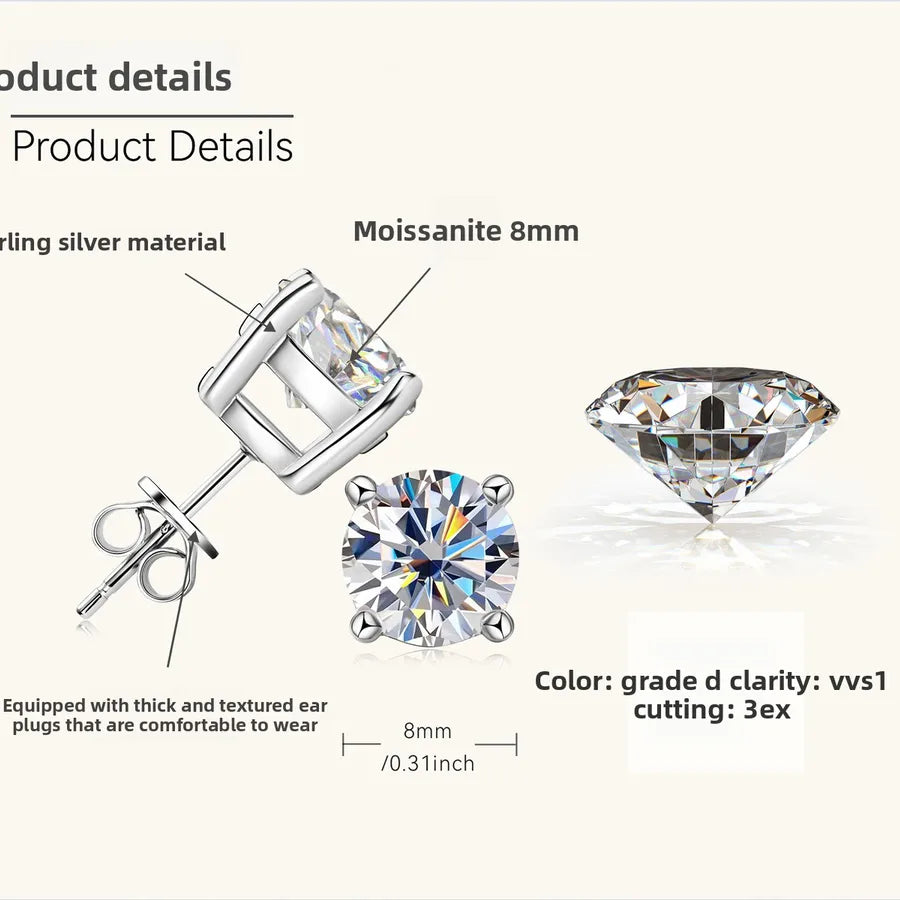 oduct details

Product Details

rling silver material

Moissanite 8mm

Equipped with thick and textured ear plugs that are comfortable to wear

8mm
/0.31inch

Color: grade d clarity: vvs1
cutting: 3ex